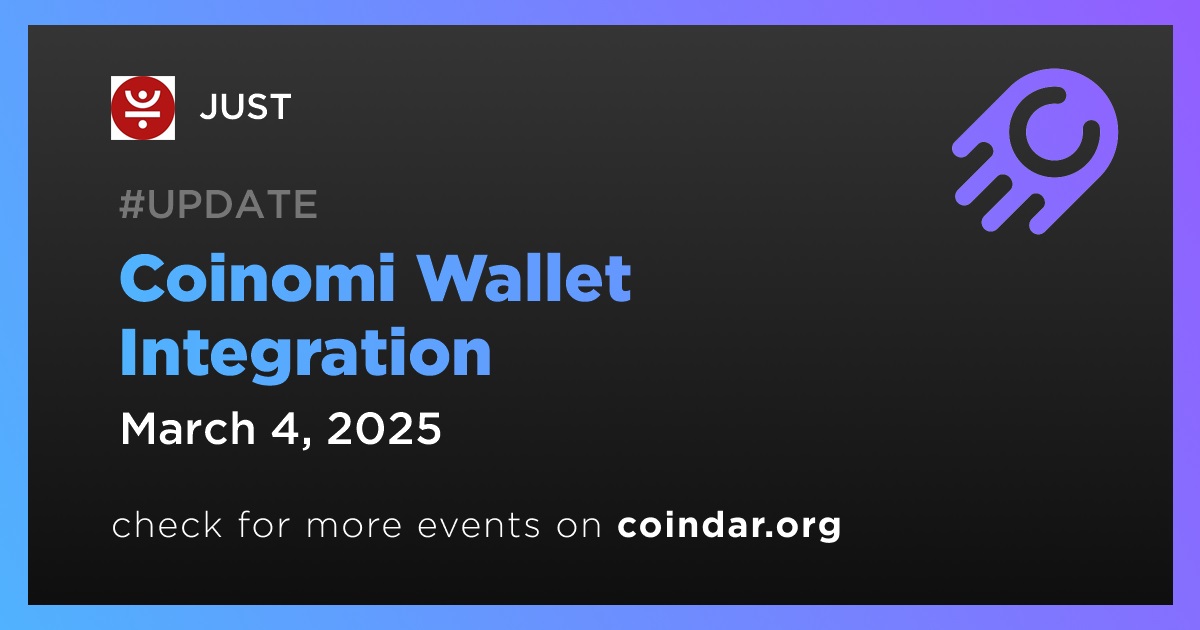 JUST

#UPDATE

Coinomi Wallet Integration

March 4, 2025

check for more events on coindar.org